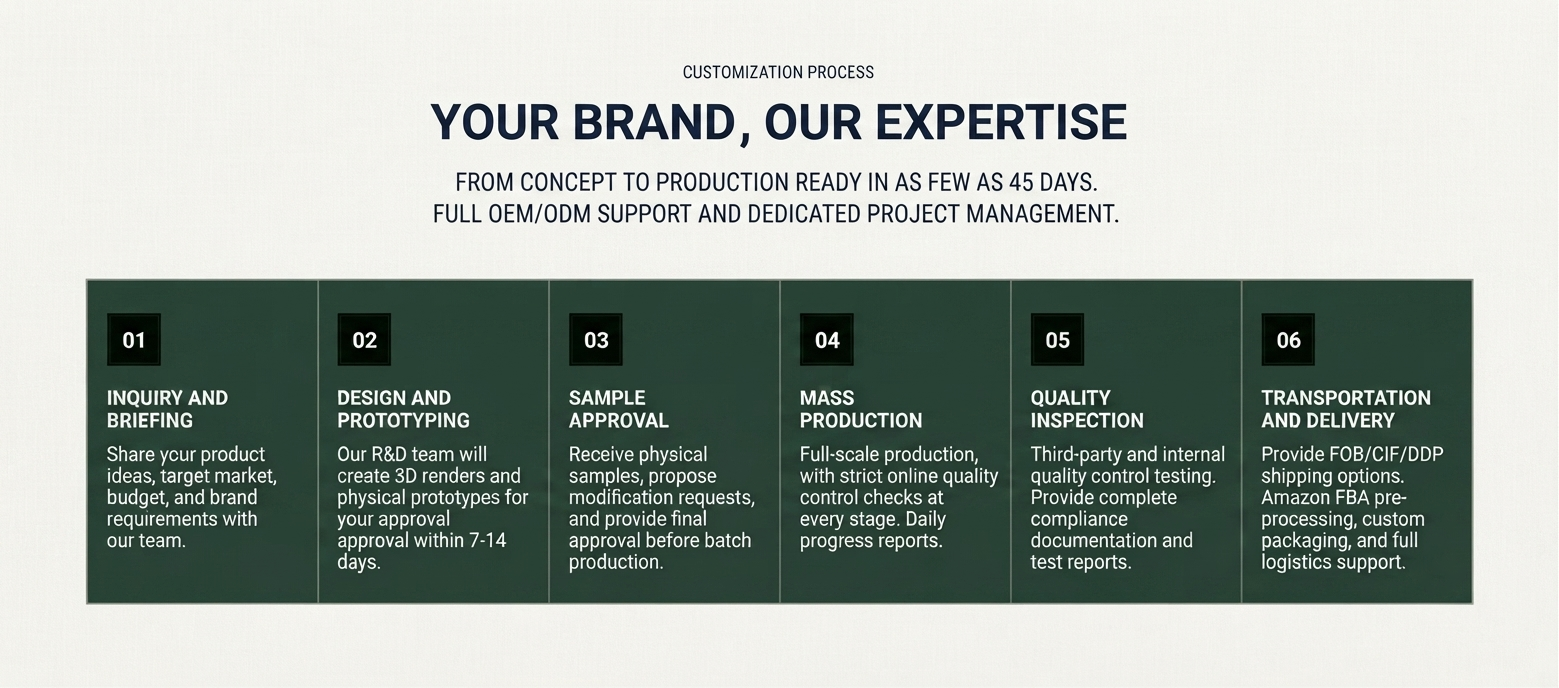 CUSTOMIZATION PROCESS

YOUR BRAND, OUR EXPERTISE

FROM CONCEPT TO PRODUCTION READY IN AS FEW AS 45 DAYS.
FULL OEM/ODM SUPPORT AND DEDICATED PROJECT MANAGEMENT.

01

INQUIRY AND BRIEFING

Share your product ideas, target market, budget, and brand requirements with our team.

02

DESIGN AND PROTOTYPING

Our R&D team will create 3D renders and physical prototypes for your approval approval within 7-14 days.

03

SAMPLE APPROVAL

Receive physical samples, propose modification requests, and provide final approval before batch production.

04

MASS PRODUCTION

Full-scale production, with strict online quality control checks at every stage. Daily progress reports.

05

QUALITY INSPECTION

Third-party and internal quality control testing. Provide complete compliance documentation and test reports.

06

TRANSPORTATION AND DELIVERY

Provide FOB/CIF/DDP shipping options. Amazon FBA pre-processing, custom packaging, and full logistics support.